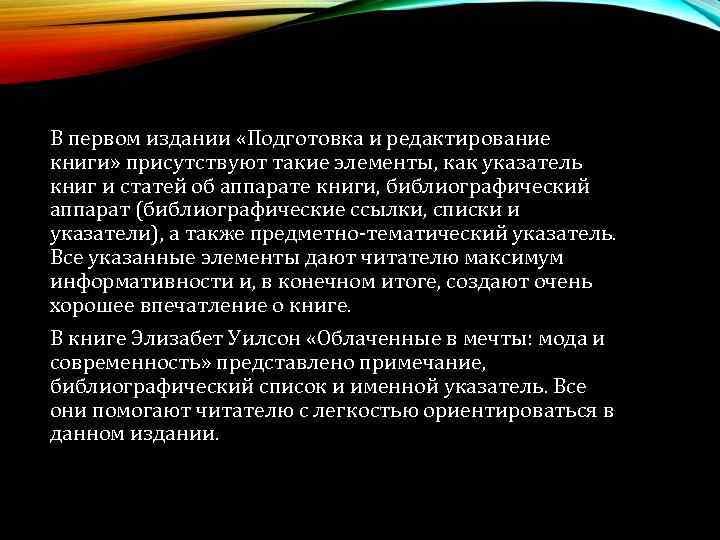 В первом издании «Подготовка и редактирование книги» присутствуют такие элементы, как указатель книг и статей об аппарате книги, библиографический аппарат (библиографические ссылки, списки и указатели), а также предметно-тематический указатель. Все указанные элементы дают читателю максимум информативности и, в конечном итоге, создают очень хорошее впечатление о книге.

В книге Элизабет Уилсон «Облаченные в мечты: мода и современность» представлено примечание, библиографический список и именной указатель. Все они помогают читателю с легкостью ориентироваться в данном издании.